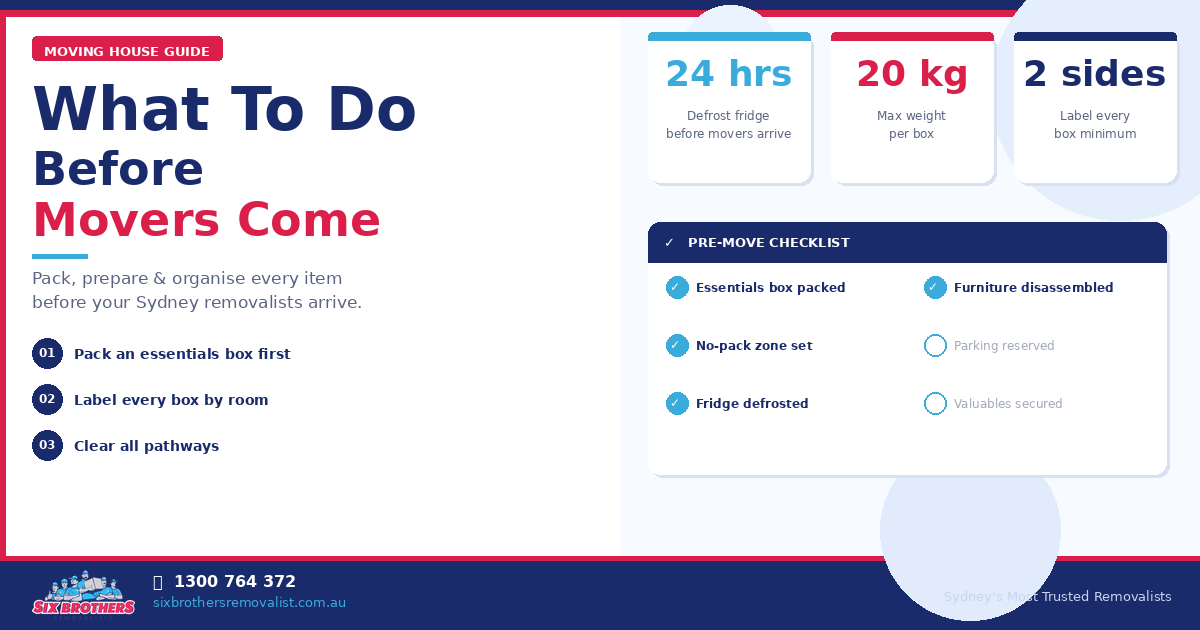 MOVING HOUSE GUIDE

What To Do Before Movers Come

Pack, prepare & organise every item before your Sydney removalists arrive.

01 Pack an essentials box first

02 Label every box by room

03 Clear all pathways

24 hrs
Defrost fridge before movers arrive

20 kg
Max weight per box

2 sides
Label every box minimum

✓ PRE-MOVE CHECKLIST

✓ Essentials box packed
✓ Furniture disassembled
✓ No-pack zone set
Parking reserved
✓ Fridge defrosted
Valuables secured

SIX BROTHERS

1300 764 372
sixbrothersremovalist.com.au

Sydney's Most Trusted Removalists